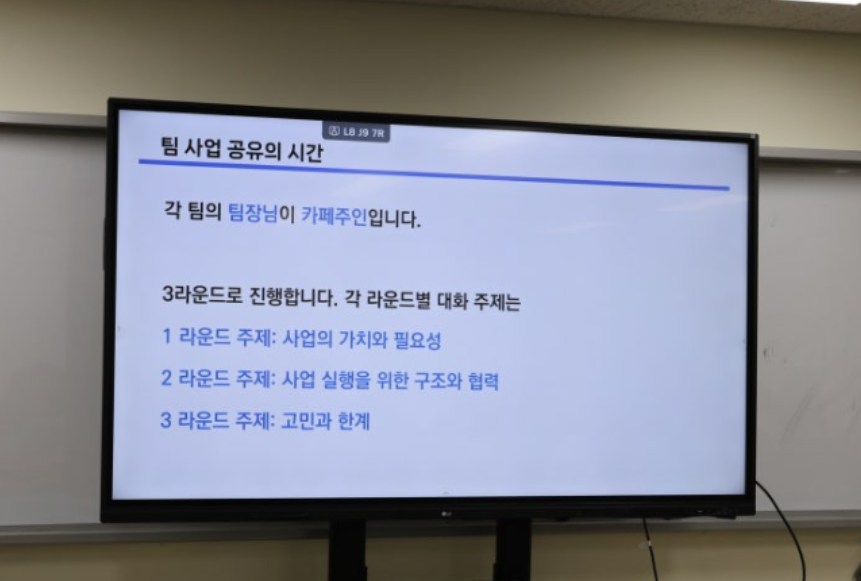 L8 J9 7R

팀 사업 공유의 시간

각 팀의 팀장님이 카페주인입니다.

3라운드로 진행합니다. 각 라운드별 대화 주제는

1 라운드 주제: 사업의 가치와 필요성

2 라운드 주제: 사업 실행을 위한 구조와 협력

3 라운드 주제: 고민과 한계

LG